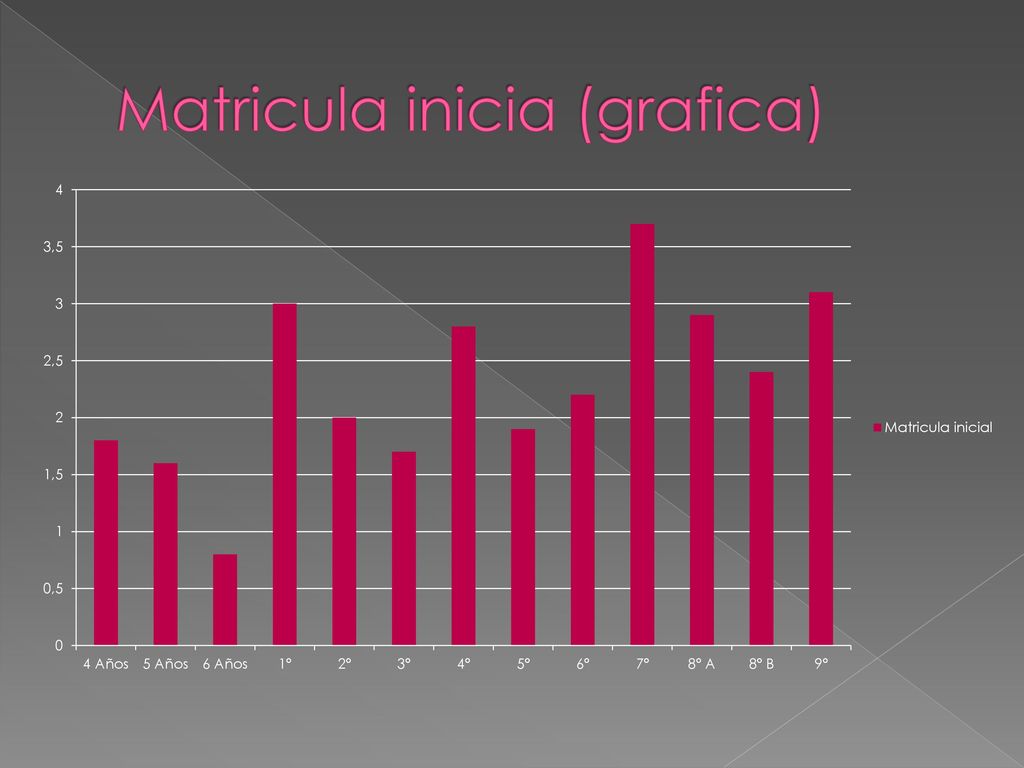 Matricula inicia (grafica)

4
3,5
3
2,5
2
1,5
1
0,5
0

4 Años 5 Años 6 Años 1° 2° 3° 4° 5° 6° 7° 8° A 8° B 9°

Matricula inicial